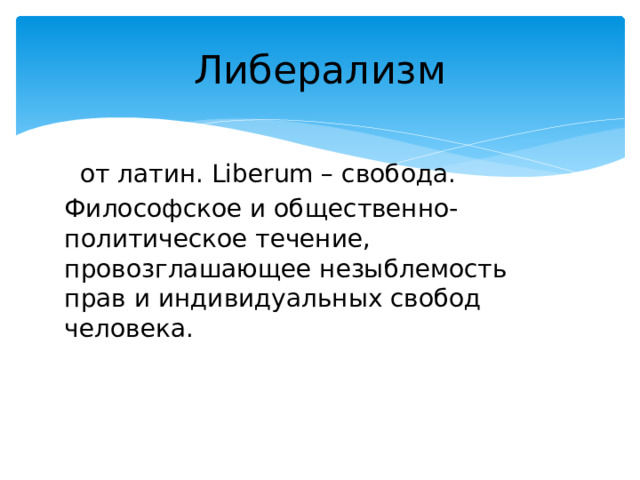 Либерализм

от латин. Liberum – свобода.

Философское и общественно-политическое течение, провозглашающее незыблемость прав и индивидуальных свобод человека.